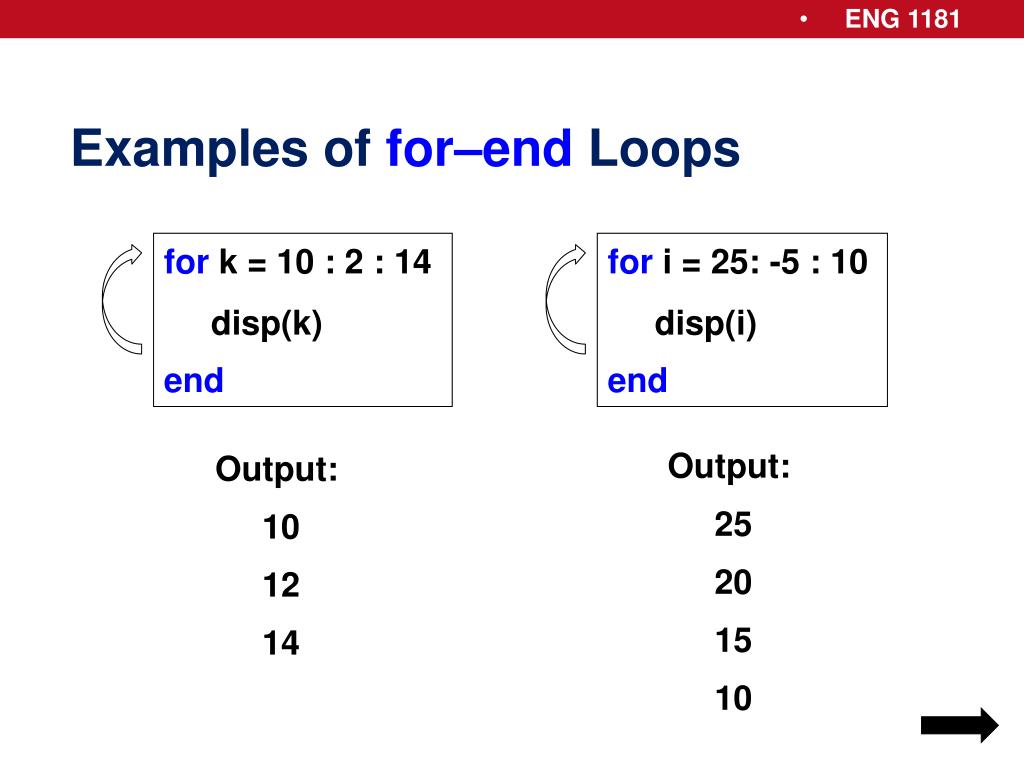 • ENG 1181

Examples of for–end Loops

for k = 10 : 2 : 14
disp(k)
end

Output:
10
12
14

for i = 25: -5 : 10
disp(i)
end

Output:
25
20
15
10